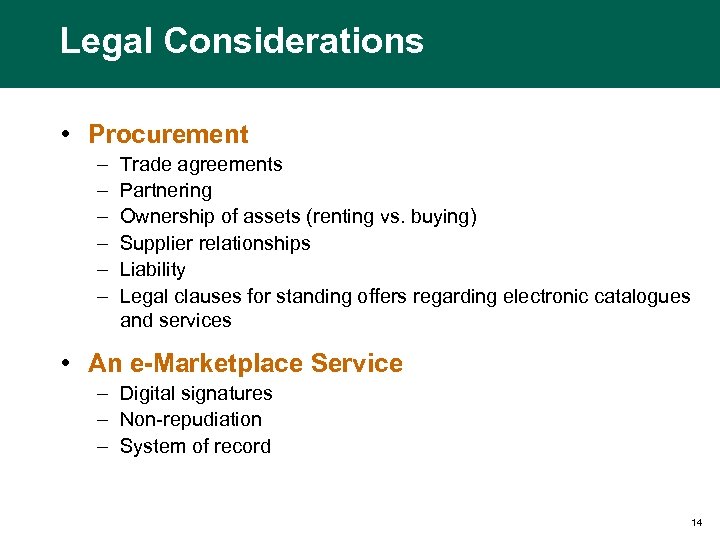 Legal Considerations

• Procurement
– Trade agreements
– Partnering
– Ownership of assets (renting vs. buying)
– Supplier relationships
– Liability
– Legal clauses for standing offers regarding electronic catalogues and services

• An e-Marketplace Service
– Digital signatures
– Non-repudiation
– System of record

14